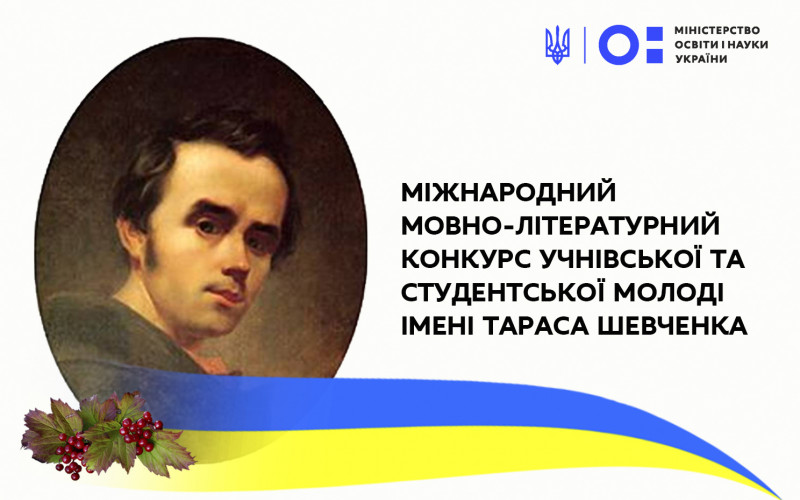 МІНІСТЕРСТВО ОСВІТИ І НАУКИ УКРАЇНИ

МІЖНАРОДНИЙ МОВНО-ЛІТЕРАТУРНИЙ КОНКУРС УЧНІВСЬКОЇ ТА СТУДЕНТСЬКОЇ МОЛОДІ ІМЕНІ ТАРАСА ШЕВЧЕНКА